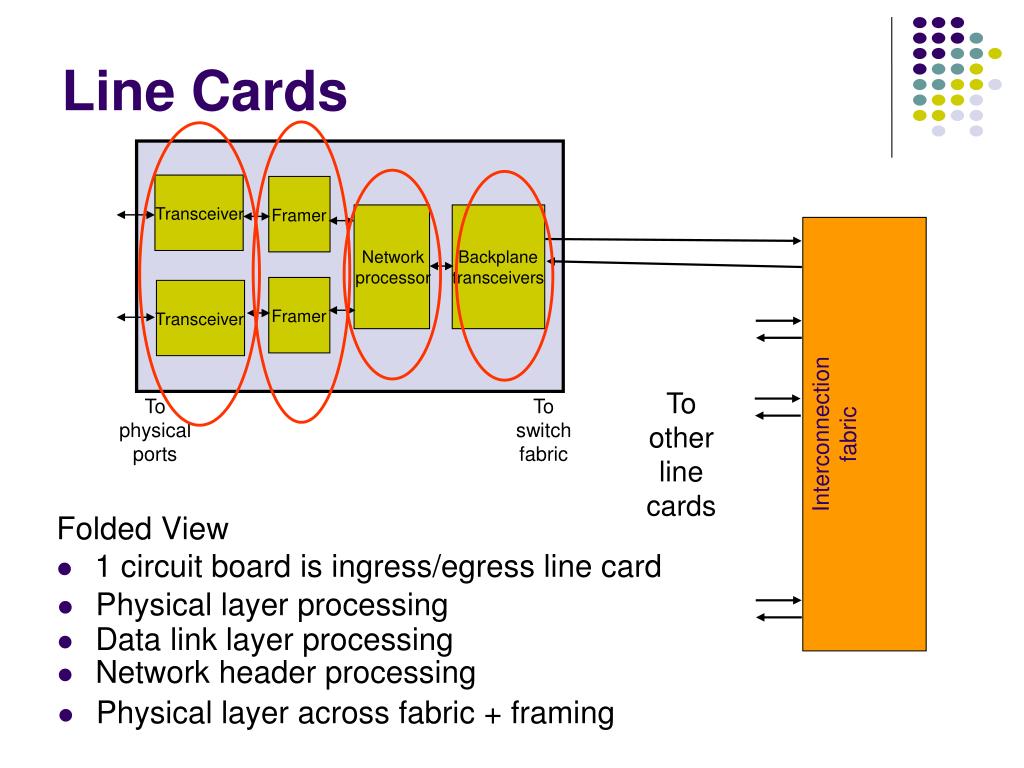 Line Cards

Transceiver

Framer

Transceiver

Framer

Network processor

Backplane transceivers

To physical ports

To switch fabric

To other line cards

Interconnection fabric

Folded View
- 1 circuit board is ingress/egress line card
- Physical layer processing
- Data link layer processing
- Network header processing
- Physical layer across fabric + framing